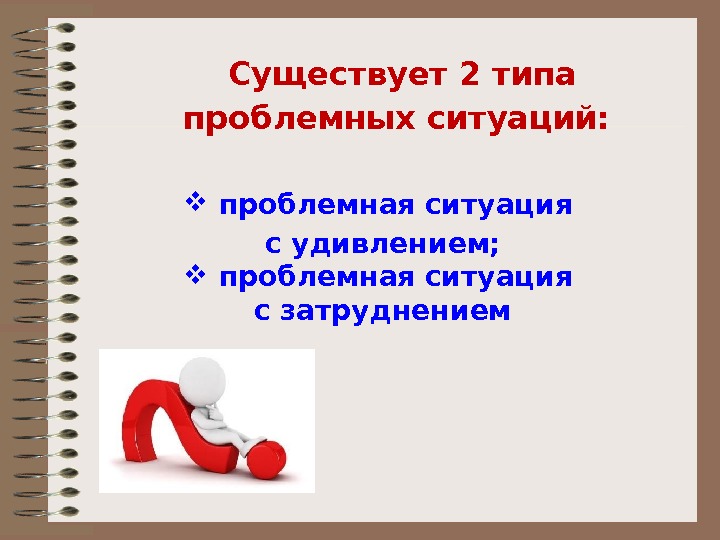 Существует 2 типа проблемных ситуаций:

❖ проблемная ситуация с удивлением;
❖ проблемная ситуация с затруднением